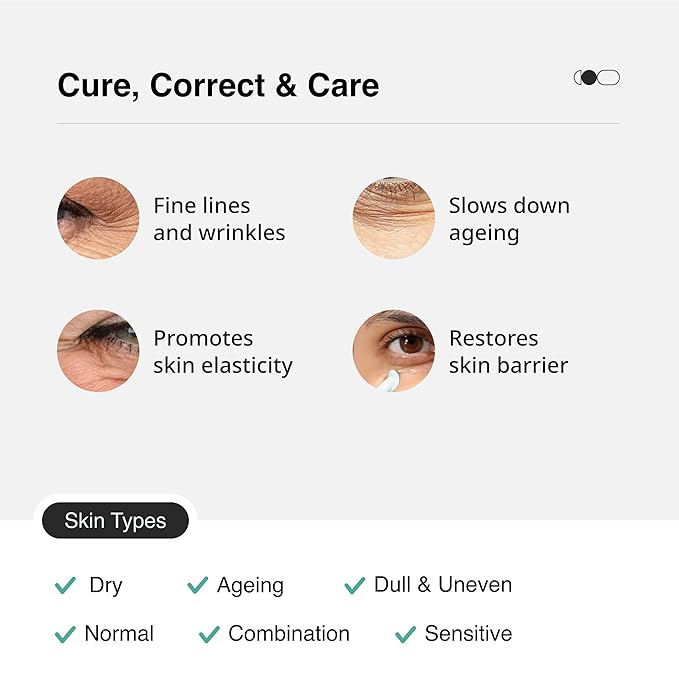 Cure, Correct & Care

Fine lines and wrinkles

Slows down ageing

Promotes skin elasticity

Restores skin barrier

Skin Types

✓ Dry ✓ Ageing ✓ Dull & Uneven

✓ Normal ✓ Combination ✓ Sensitive